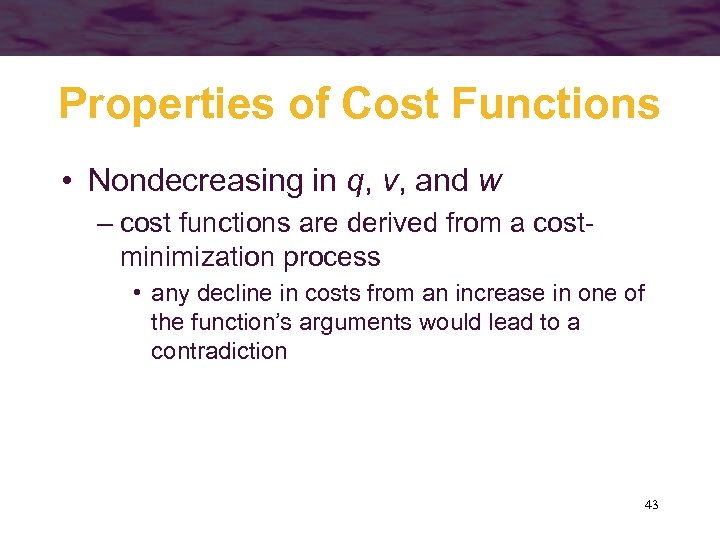 Properties of Cost Functions

• Nondecreasing in $q$, $v$, and $w$

– cost functions are derived from a cost-minimization process

• any decline in costs from an increase in one of the function's arguments would lead to a contradiction

43